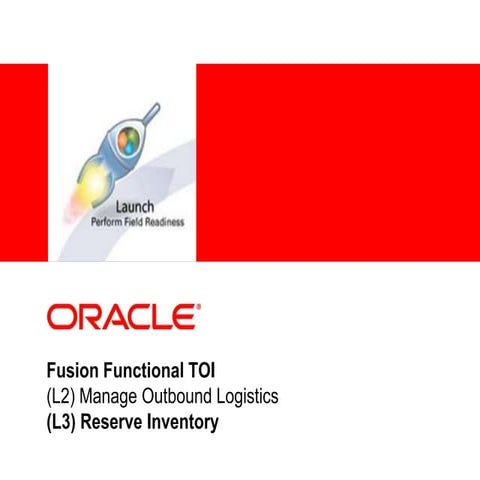 Launch
Perform Field Readiness

ORACLE®

Fusion Functional TOI
(L2) Manage Outbound Logistics
(L3) Reserve Inventory